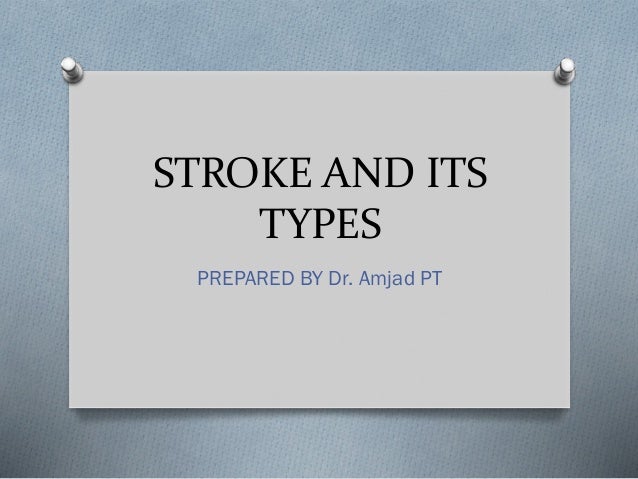 STROKE AND ITS TYPES

PREPARED BY Dr. Amjad PT